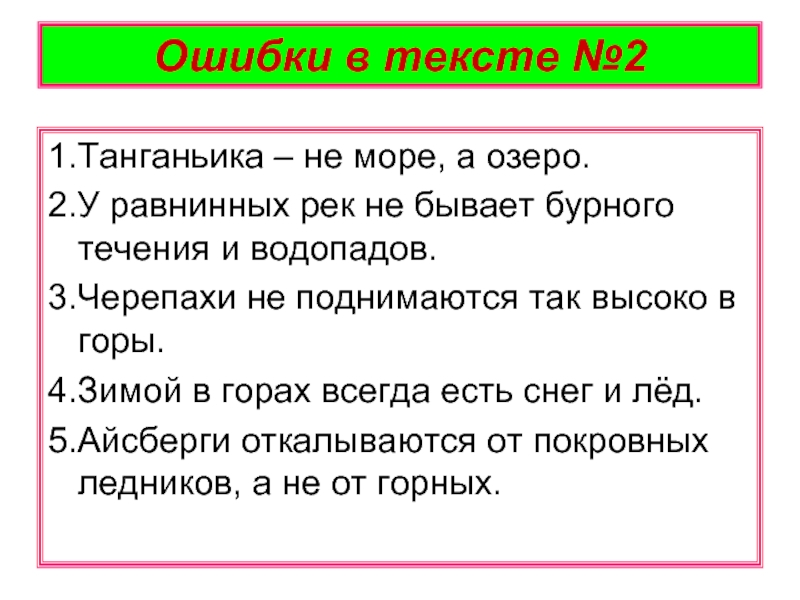 Ошибки в тексте №2

1.Танганьика – не море, а озеро.
2.У равнинных рек не бывает бурного течения и водопадов.
3.Черепахи не поднимаются так высоко в горы.
4.Зимой в горах всегда есть снег и лёд.
5.Айсберги откалываются от покровных ледников, а не от горных.